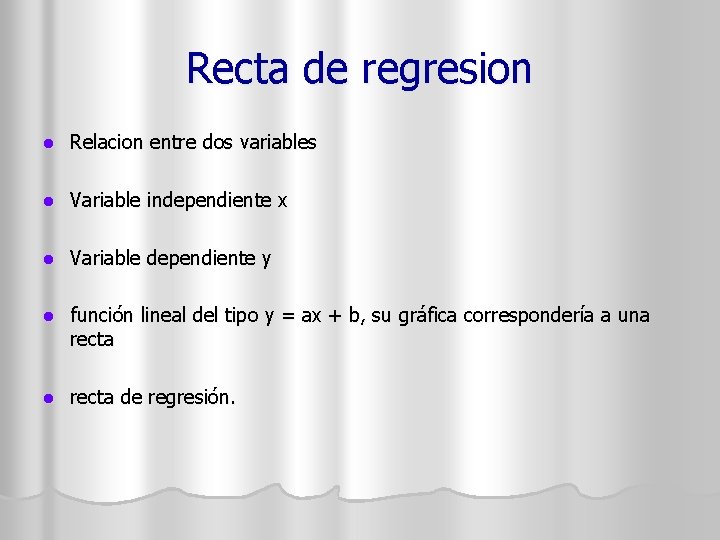 Recta de regresion

- Relacion entre dos variables
- Variable independiente x
- Variable dependiente y
- función lineal del tipo $y = ax + b$, su gráfica correspondería a una recta
- recta de regresión.